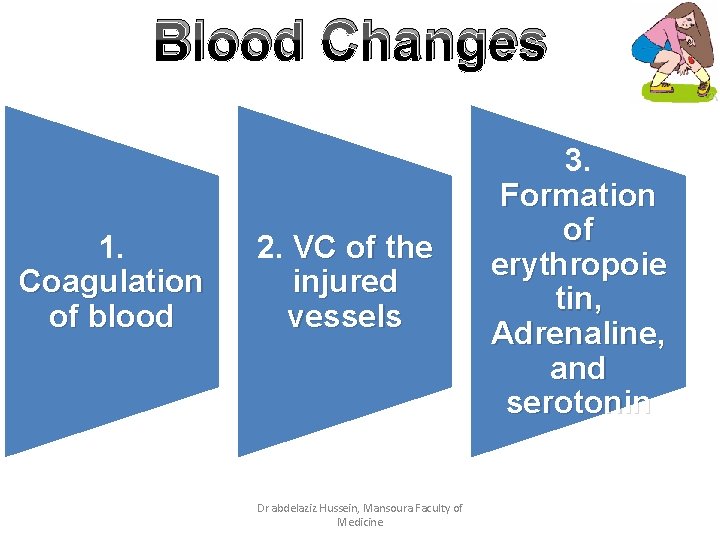 Blood Changes

1. Coagulation of blood

2. VC of the injured vessels

3. Formation of erythropoie tin, Adrenaline, and serotonin

Dr abdelaziz Hussein, Mansoura Faculty of Medicine